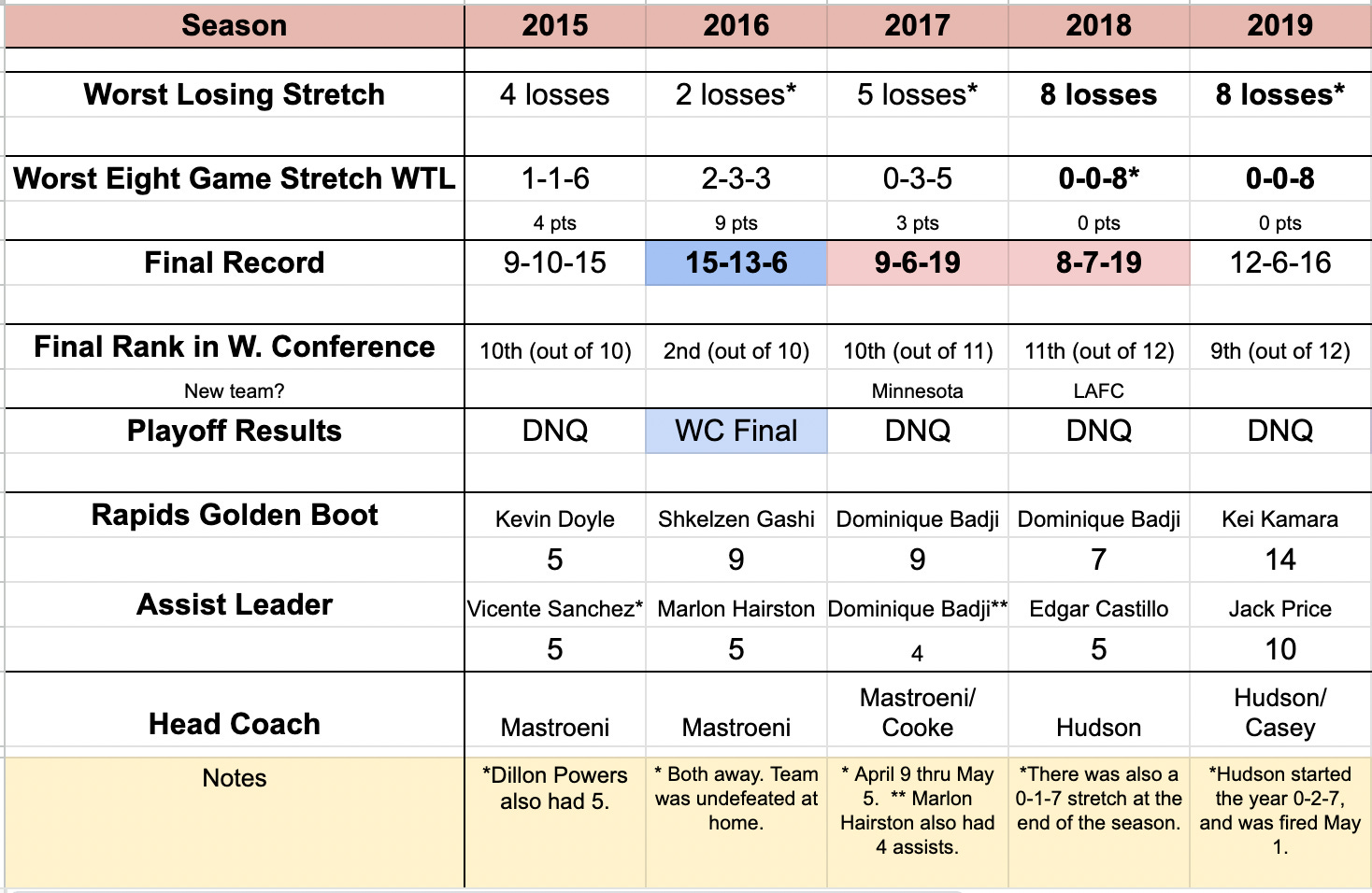 | Season | 2015 | 2016 | 2017 | 2018 | 2019 |
|---|---|---|---|---|---|
| Worst Losing Stretch | 4 losses | 2 losses* | 5 losses* | 8 losses | 8 losses* |
| Worst Eight Game Stretch WTL | 1-1-6 | 2-3-3 | 0-3-5 | 0-0-8* | 0-0-8 |
| | 4 pts | 9 pts | 3 pts | 0 pts | 0 pts |
| Final Record | 9-10-15 | 15-13-6 | 9-6-19 | 8-7-19 | 12-6-16 |
| Final Rank in W. Conference | 10th (out of 10) | 2nd (out of 10) | 10th (out of 11) | 11th (out of 12) | 9th (out of 12) |
| New team? | | | Minnesota | LAFC | |
| Playoff Results | DNQ | WC Final | DNQ | DNQ | DNQ |
| Rapids Golden Boot | Kevin Doyle | Shkelzen Gashi | Dominique Badji | Dominique Badji | Kei Kamara |
| | 5 | 9 | 9 | 7 | 14 |
| Assist Leader | Vicente Sanchez* | Marlon Hairston | Dominique Badji** | Edgar Castillo | Jack Price |
| | 5 | 5 | 4 | 5 | 10 |
| Head Coach | Mastroeni | Mastroeni | Mastroeni/ Cooke | Hudson | Hudson/ Casey |
| Notes | *Dillon Powers also had 5. | * Both away. Team was undefeated at home. | * April 9 thru May 5. ** Marlon Hairston also had 4 assists. | *There was also a 0-1-7 stretch at the end of the season. | *Hudson started the year 0-2-7, and was fired May 1. |